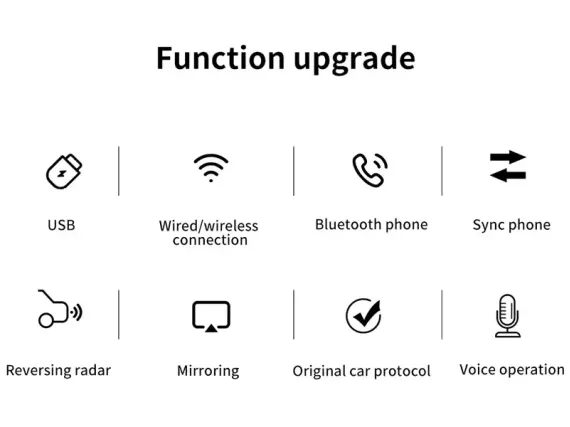 Function upgrade

USB

Wired/wireless connection

Bluetooth phone

Sync phone

Reversing radar

Mirroring

Original car protocol

Voice operation